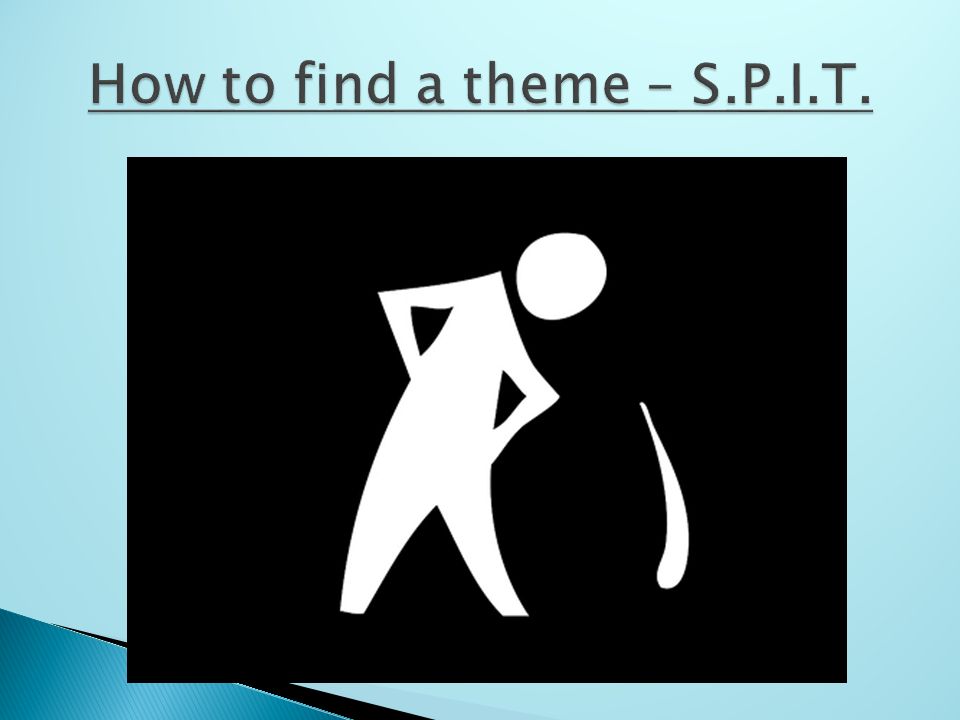 How to find a theme – S.P.I.T.